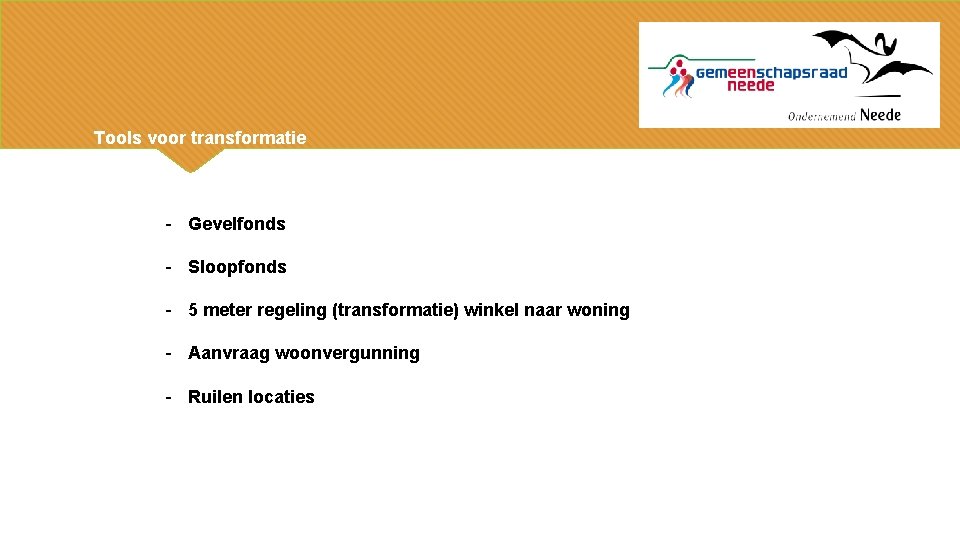 gemeenschapsraad neede

Ondernemend Neede

Tools voor transformatie

- Gevelfonds

- Sloopfonds

- 5 meter regeling (transformatie) winkel naar woning

- Aanvraag woonvergunning

- Ruilen locaties